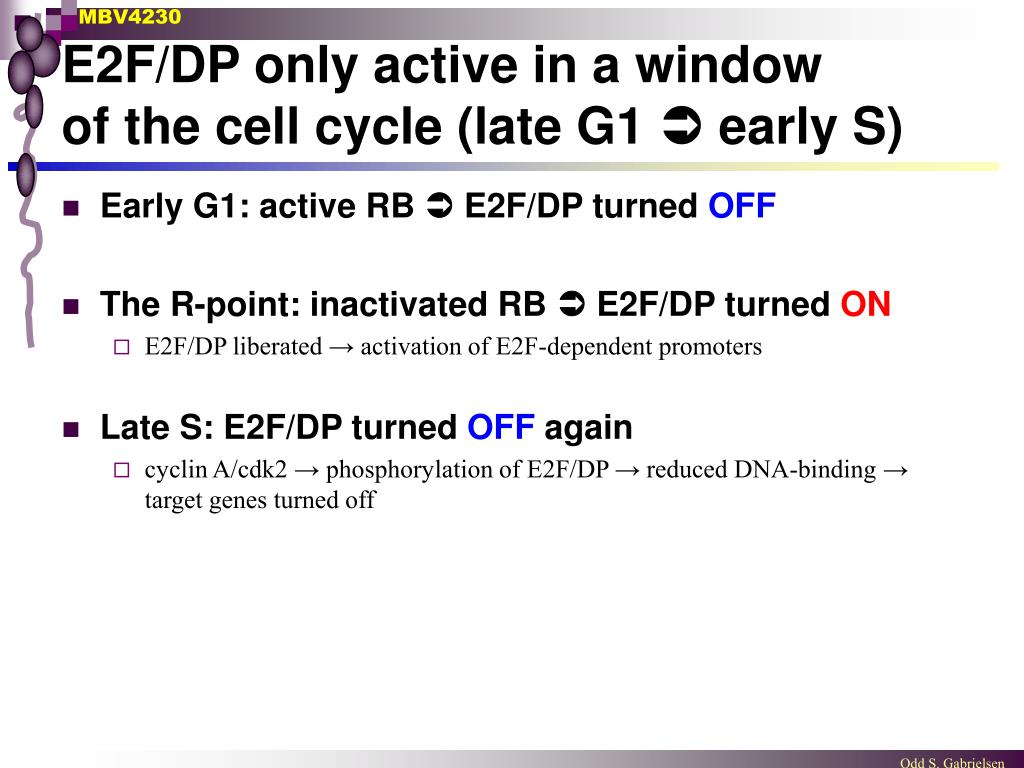 MBV4230

E2F/DP only active in a window of the cell cycle (late G1 ➲ early S)

■ Early G1: active RB ➲ E2F/DP turned OFF

■ The R-point: inactivated RB ➲ E2F/DP turned ON
□ E2F/DP liberated → activation of E2F-dependent promoters

■ Late S: E2F/DP turned OFF again
□ cyclin A/cdk2 → phosphorylation of E2F/DP → reduced DNA-binding → target genes turned off

Odd S. Gabrielsen